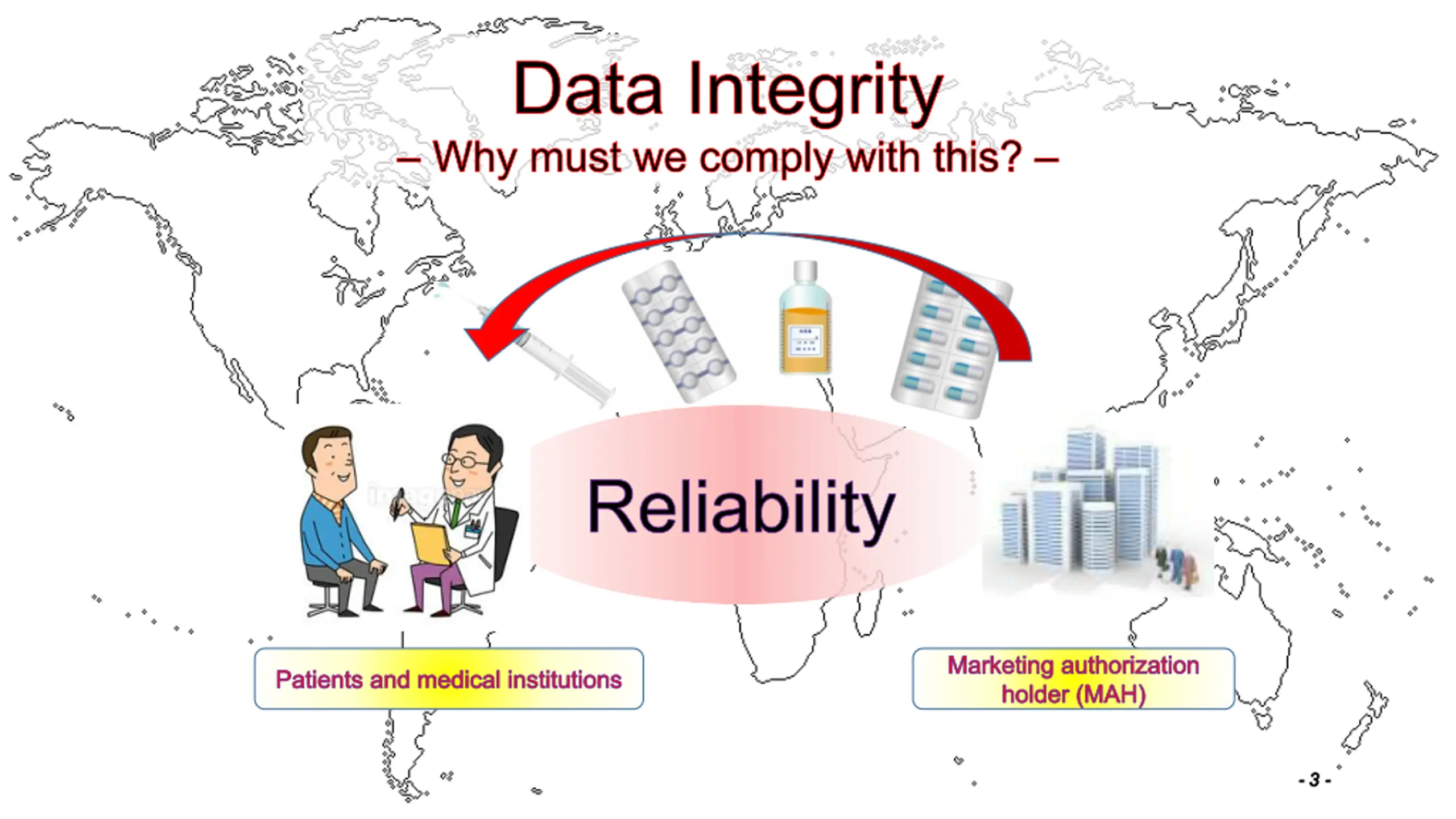 Data Integrity
– Why must we comply with this? –

Reliability

Patients and medical institutions

Marketing authorization holder (MAH)

- 3 -